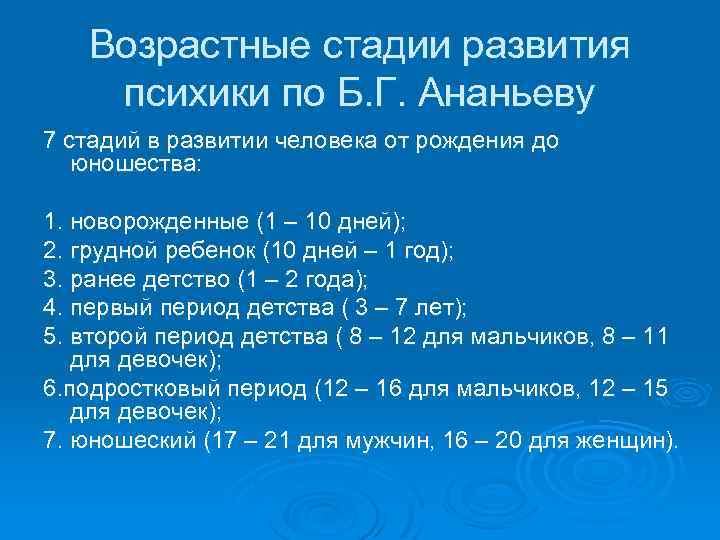 Возрастные стадии развития психики по Б.Г. Ананьеву

7 стадий в развитии человека от рождения до юношества:

1. новорожденные (1 – 10 дней);
2. грудной ребенок (10 дней – 1 год);
3. ранее детство (1 – 2 года);
4. первый период детства ( 3 – 7 лет);
5. второй период детства ( 8 – 12 для мальчиков, 8 – 11 для девочек);
6.подростковый период (12 – 16 для мальчиков, 12 – 15 для девочек);
7. юношеский (17 – 21 для мужчин, 16 – 20 для женщин).